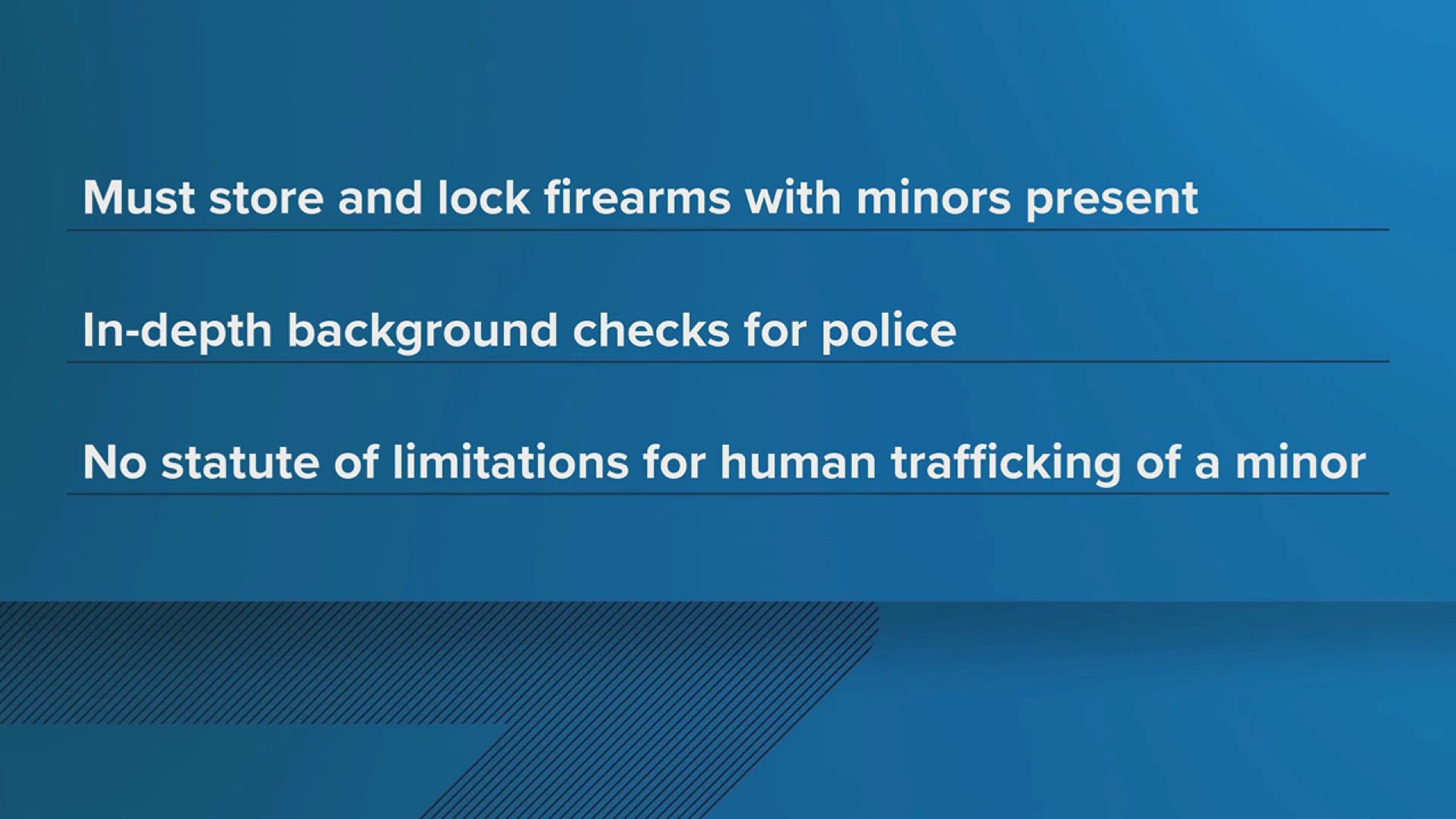 Must store and lock firearms with minors present

In-depth background checks for police

No statute of limitations for human trafficking of a minor